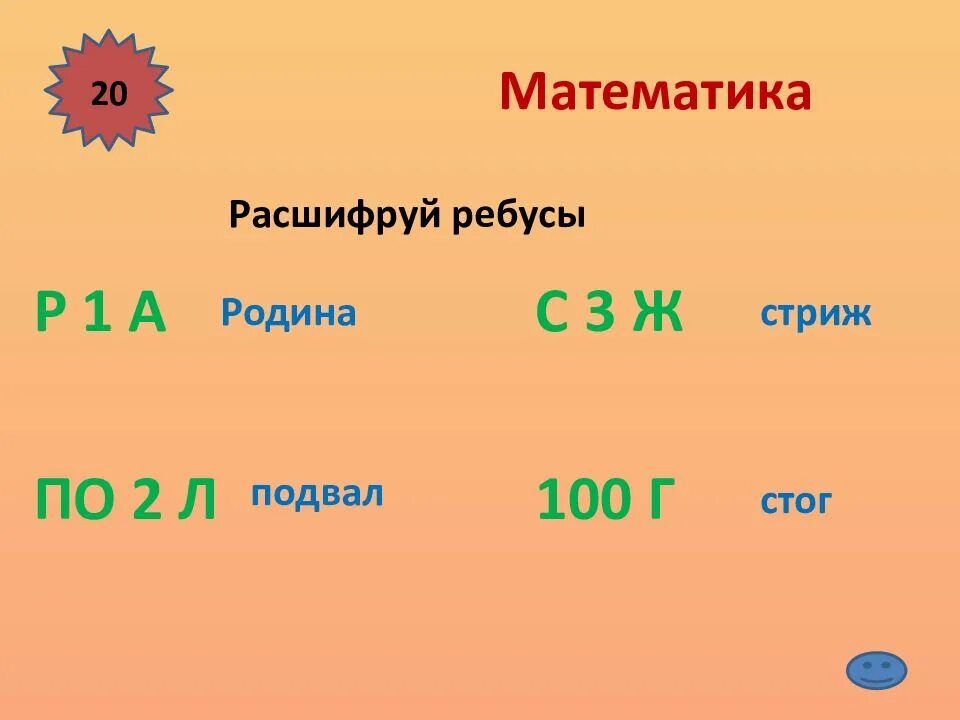 20

Математика

Расшифруй ребусы

Р 1 А Родина

С 3 Ж стриж

ПО 2 Л подвал

100 Г стог